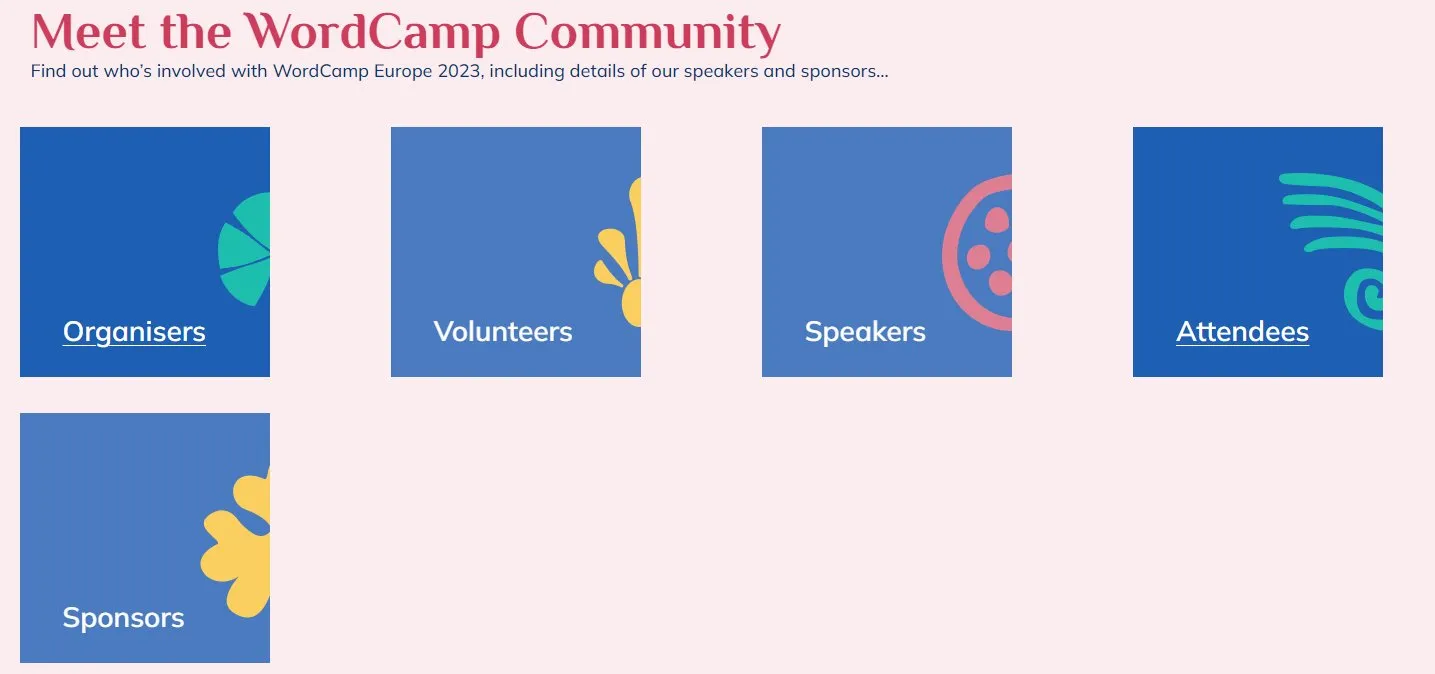 Meet the WordCamp Community
Find out who's involved with WordCamp Europe 2023, including details of our speakers and sponsors...

Organisers

Volunteers

Speakers

Attendees

Sponsors